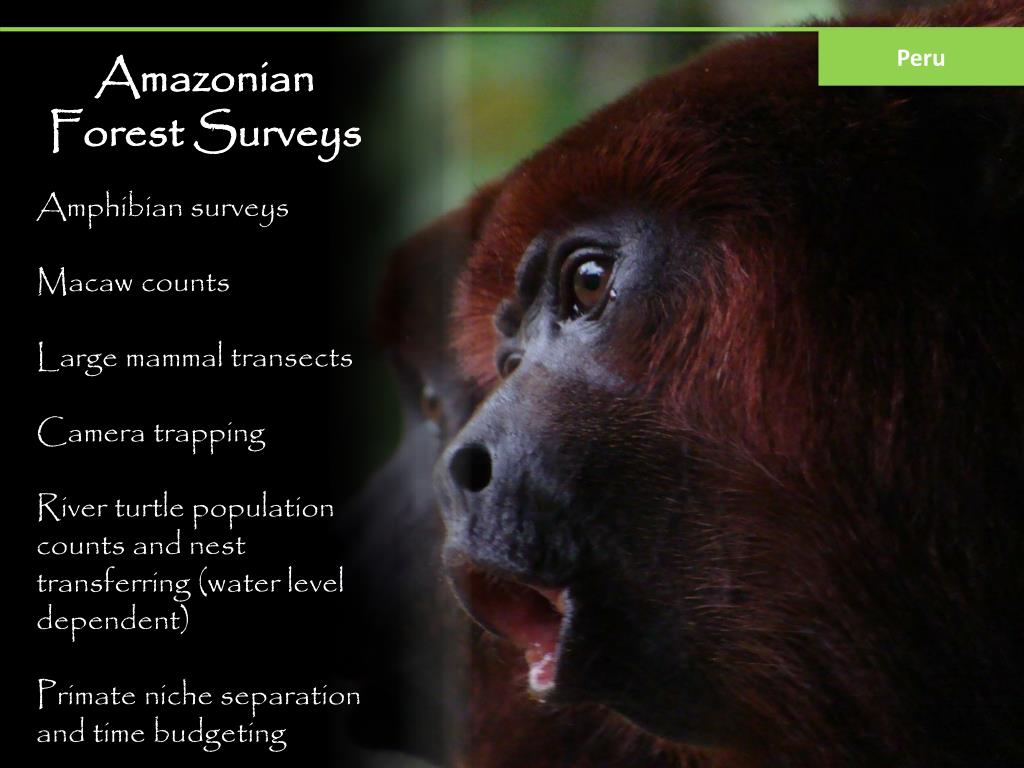 Peru

Amazonian Forest Surveys

Amphibian surveys

Macaw counts

Large mammal transects

Camera trapping

River turtle population counts and nest transferring (water level dependent)

Primate niche separation and time budgeting